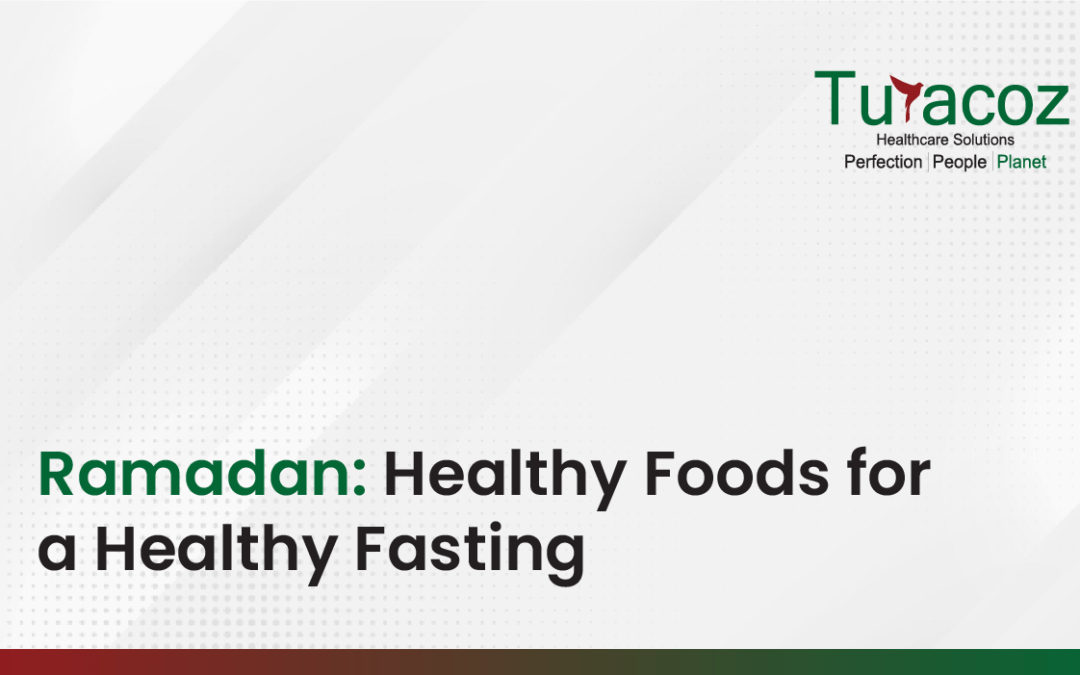 Turacoz
Healthcare Solutions
Perfection | People | Planet

Ramadan: Healthy Foods for a Healthy Fasting